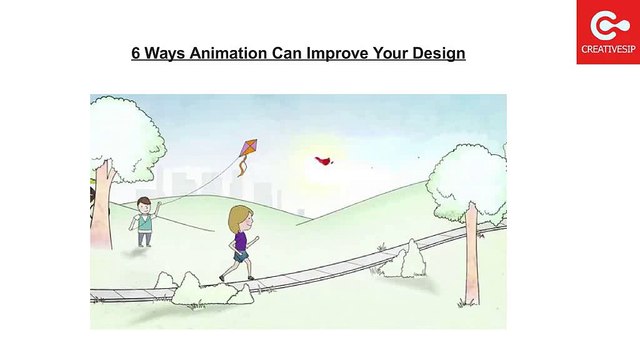 6 Ways Animation Can Improve Your Design

CREATIVESIP